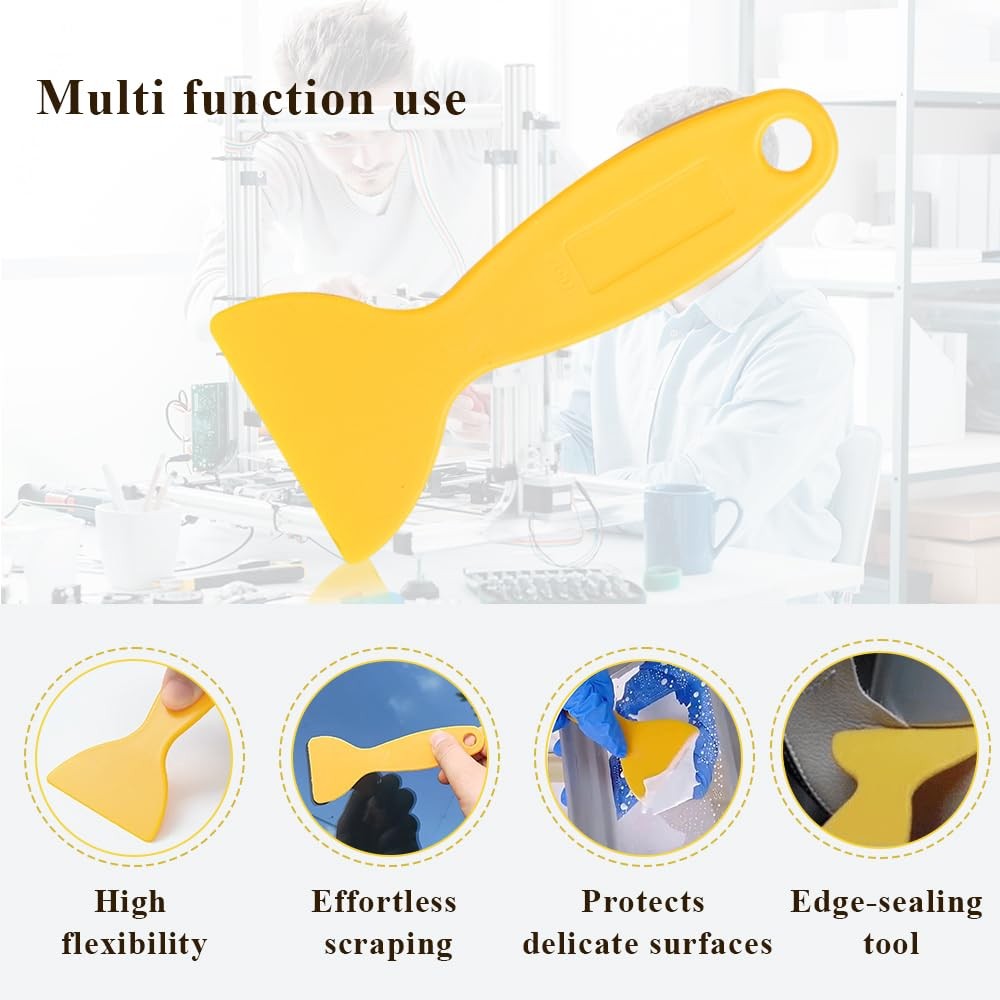 Multi function use

High flexibility

Effortless scraping

Protects delicate surfaces

Edge-sealing tool